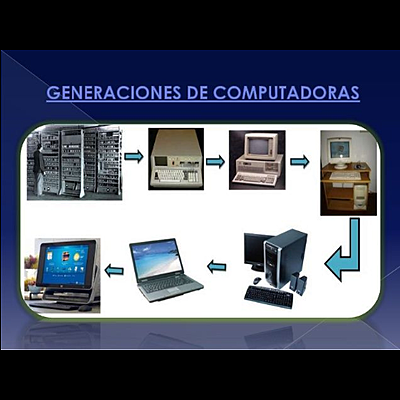 GENERACIONES DE COMPUTADORAS